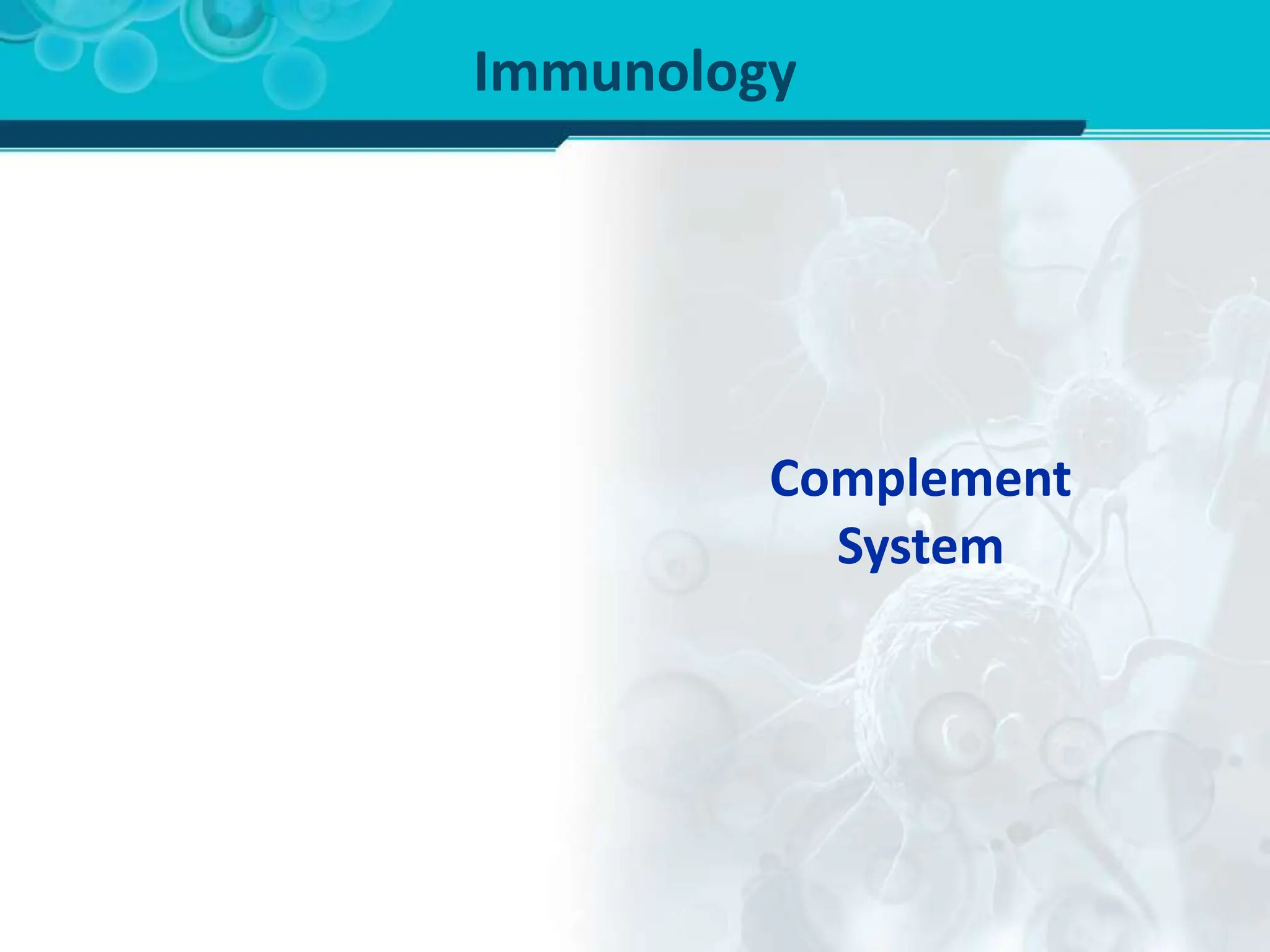 Immunology

Complement System